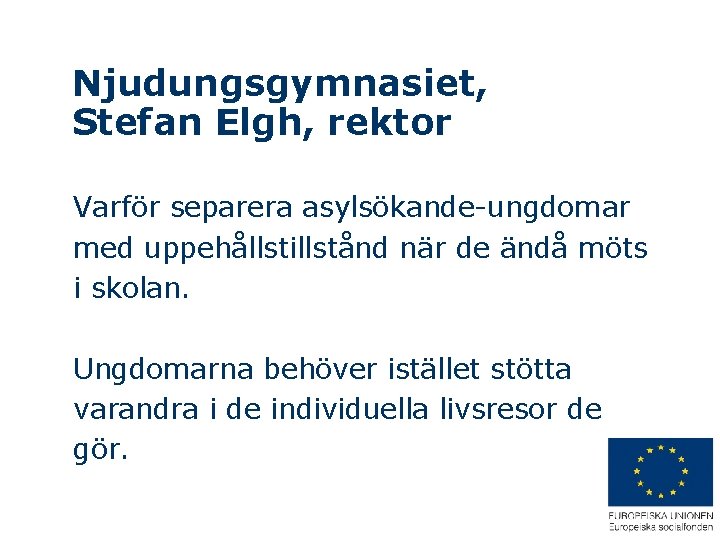 Njudungsgymnasiet, Stefan Elgh, rektor

Varför separera asylsökande-ungdomar med uppehållstillstånd när de ändå möts i skolan.

Ungdomarna behöver istället stötta varandra i de individuella livsresor de gör.

EUROPEISKA UNIONEN
Europeiska socialfonden